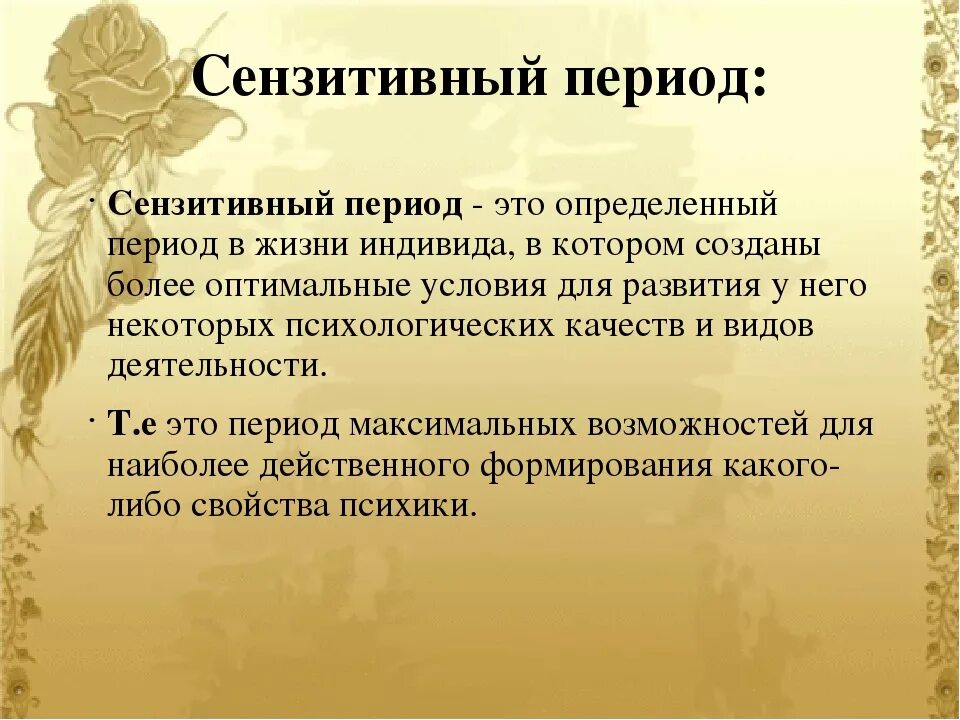 Сензитивный период:

· **Сензитивный период** - это определенный период в жизни индивида, в котором созданы более оптимальные условия для развития у него некоторых психологических качеств и видов деятельности.

· **Т.е** это период максимальных возможностей для наиболее действенного формирования какого-либо свойства психики.